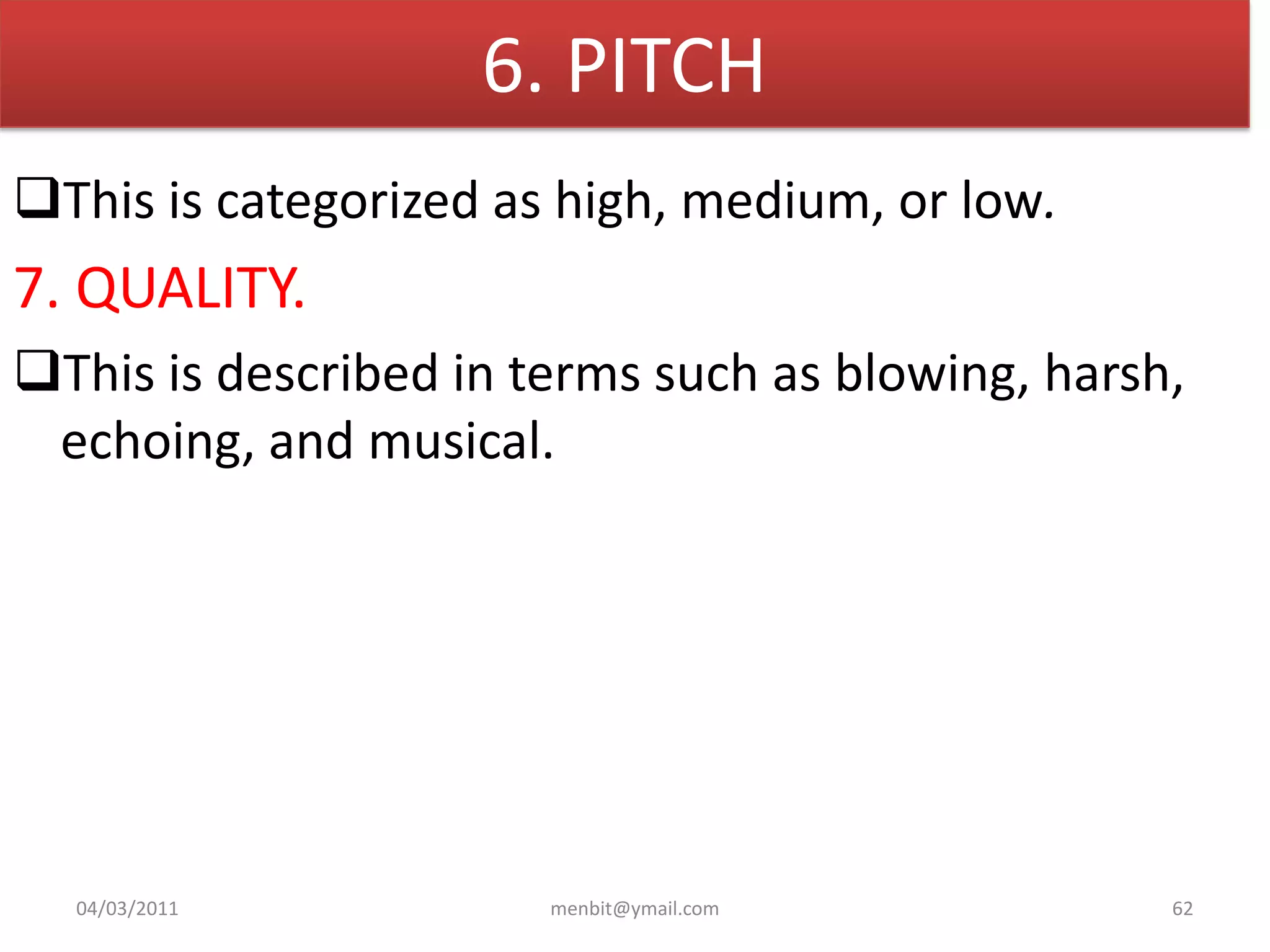 6. PITCH

❑This is categorized as high, medium, or low.

7. QUALITY.

❑This is described in terms such as blowing, harsh, echoing, and musical.

04/03/2011

menbit@ymail.com

62